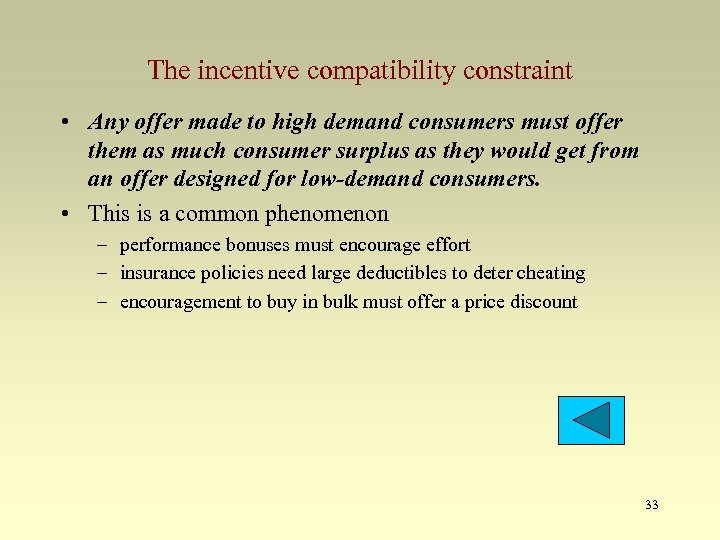 The incentive compatibility constraint

• Any offer made to high demand consumers must offer them as much consumer surplus as they would get from an offer designed for low-demand consumers.

• This is a common phenomenon
– performance bonuses must encourage effort
– insurance policies need large deductibles to deter cheating
– encouragement to buy in bulk must offer a price discount

33